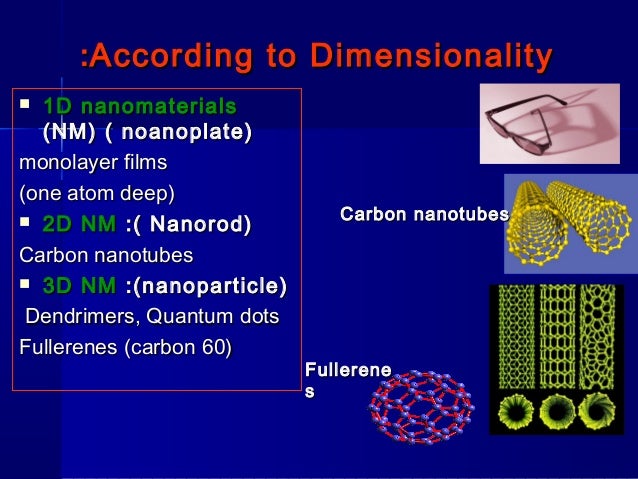 :According to Dimensionality

▪ 1D nanomaterials (NM) ( noanoplate)
monolayer films
(one atom deep)
▪ 2D NM :( Nanorod)
Carbon nanotubes
▪ 3D NM :(nanoparticle)
Dendrimers, Quantum dots
Fullerenes (carbon 60)

Carbon nanotubes

Fullerene
s